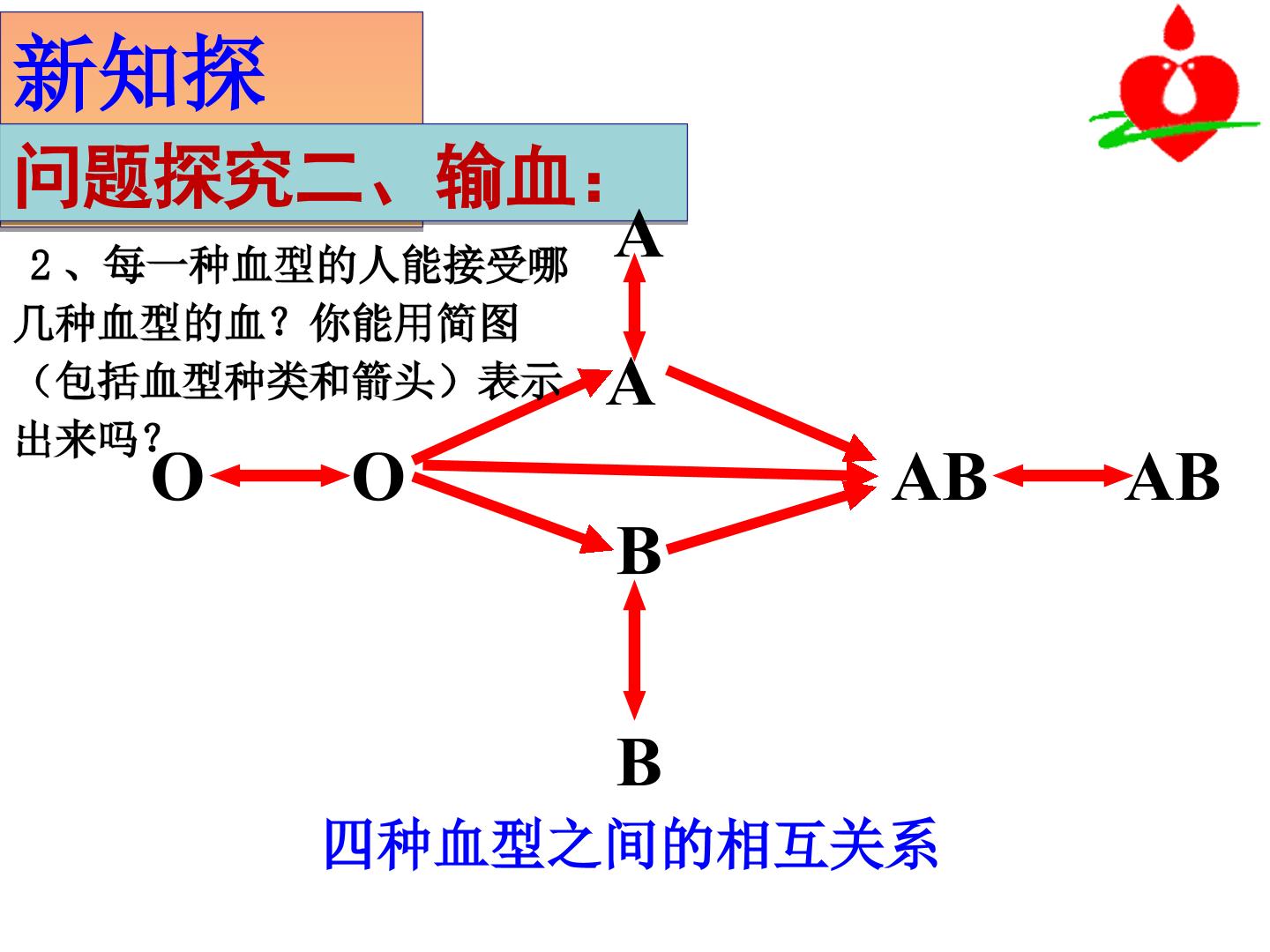 新知探

问题探究二、输血：

2、每一种血型的人能接受哪几种血型的血？你能用简图（包括血型种类和箭头）表示出来吗？

A

A

O

O

AB

AB

B

B

四种血型之间的相互关系